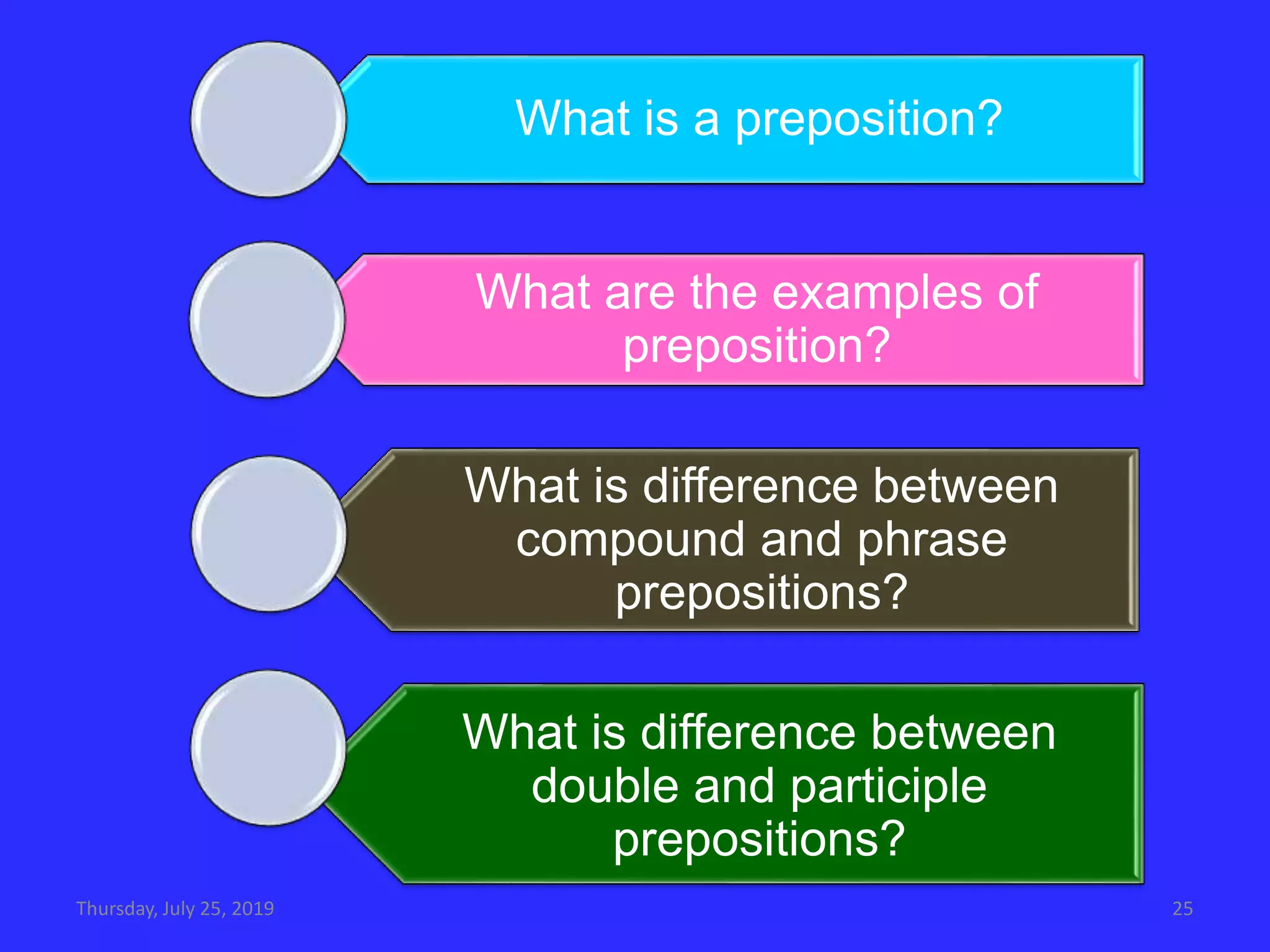 What is a preposition?

What are the examples of preposition?

What is difference between compound and phrase prepositions?

What is difference between double and participle prepositions?

Thursday, July 25, 2019

25